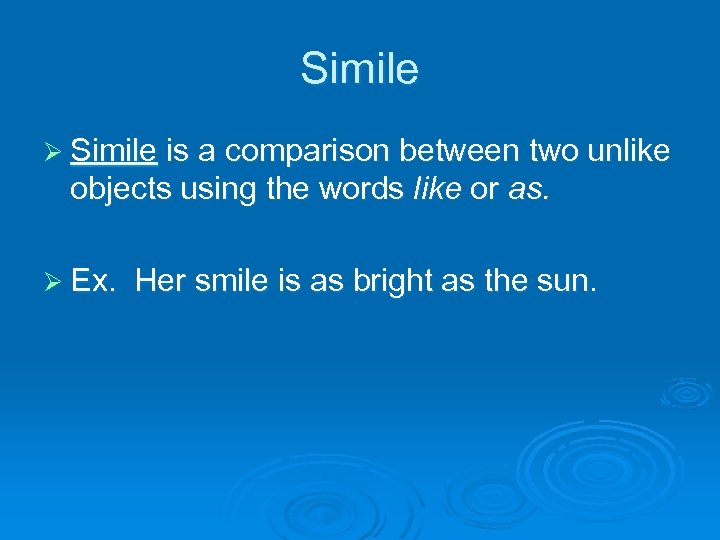 Simile

➢ Simile is a comparison between two unlike objects using the words like or as.

➢ Ex. Her smile is as bright as the sun.